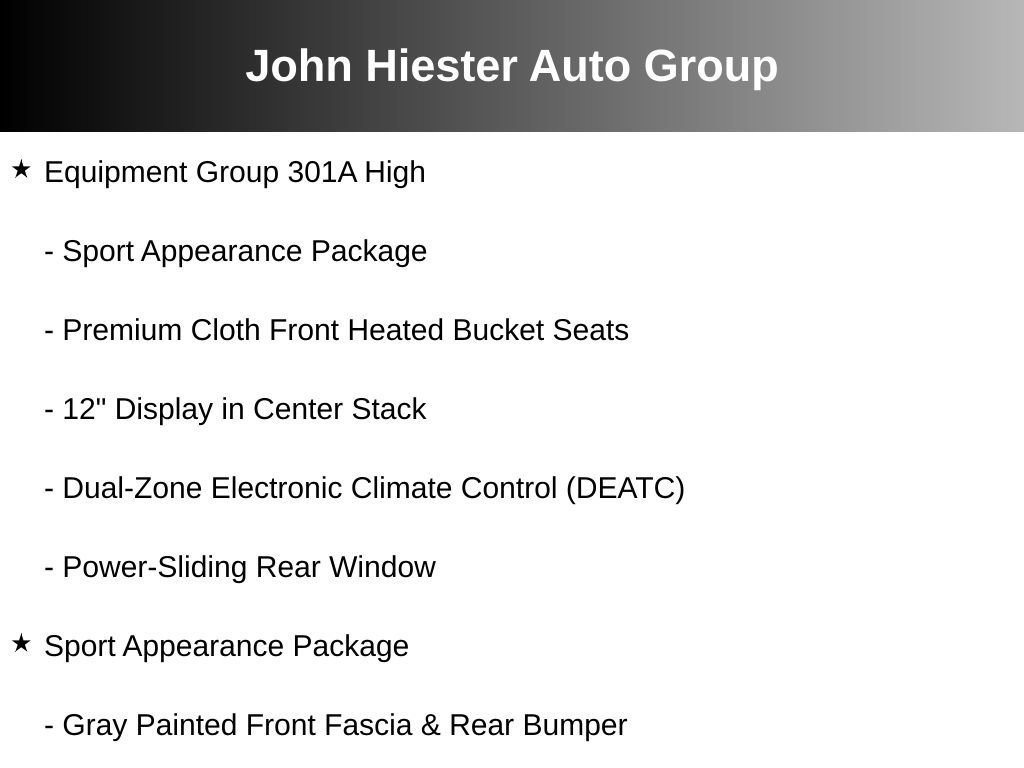 John Hiester Auto Group

★ Equipment Group 301A High

- Sport Appearance Package

- Premium Cloth Front Heated Bucket Seats

- 12" Display in Center Stack

- Dual-Zone Electronic Climate Control (DEATC)

- Power-Sliding Rear Window

★ Sport Appearance Package

- Gray Painted Front Fascia & Rear Bumper